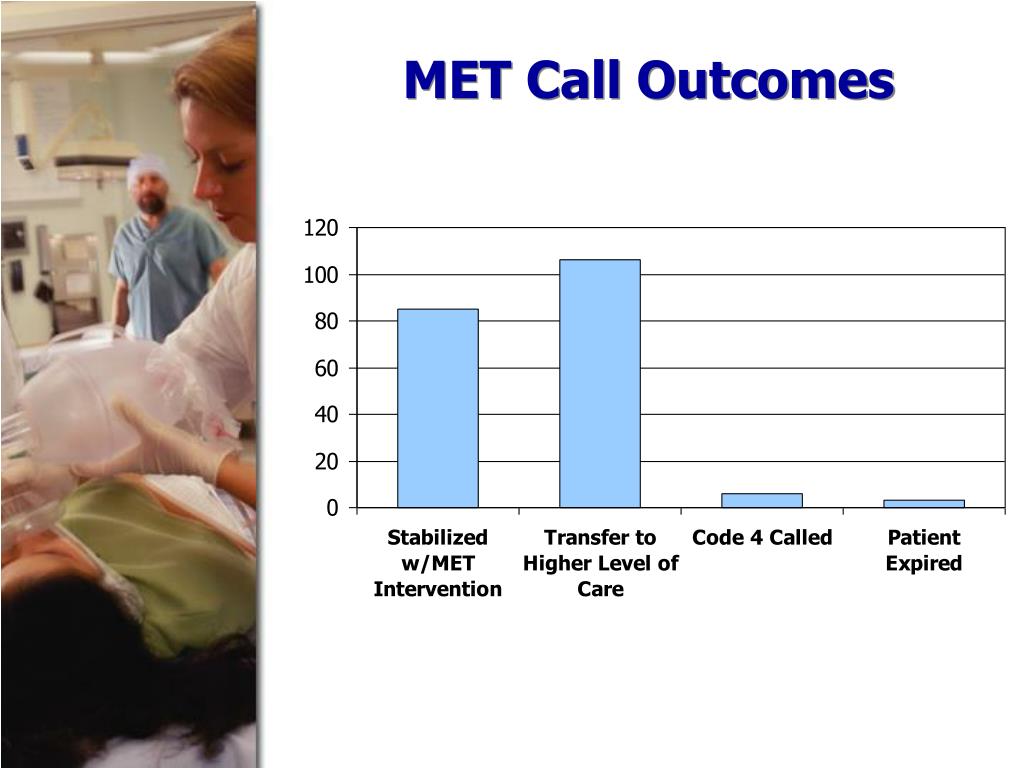 MET Call Outcomes

120
100
80
60
40
20
0

Stabilized w/MET Intervention
Transfer to Higher Level of Care
Code 4 Called
Patient Expired